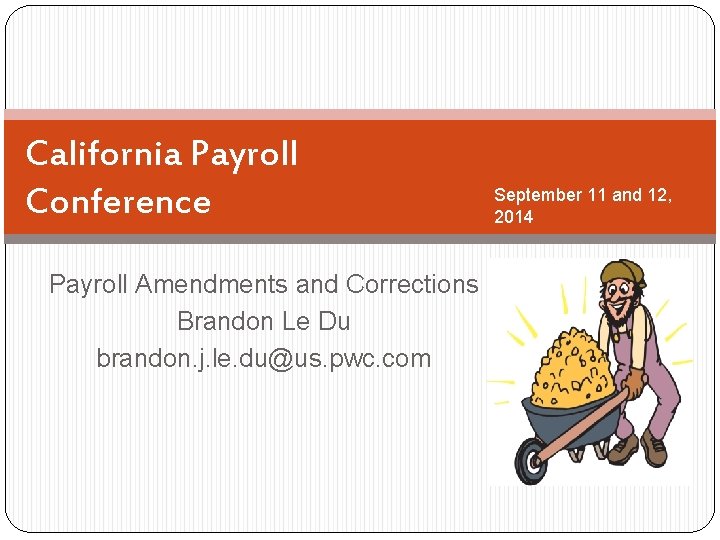 California Payroll Conference

September 11 and 12, 2014

Payroll Amendments and Corrections
Brandon Le Du
brandon.j.le.du@us.pwc.com